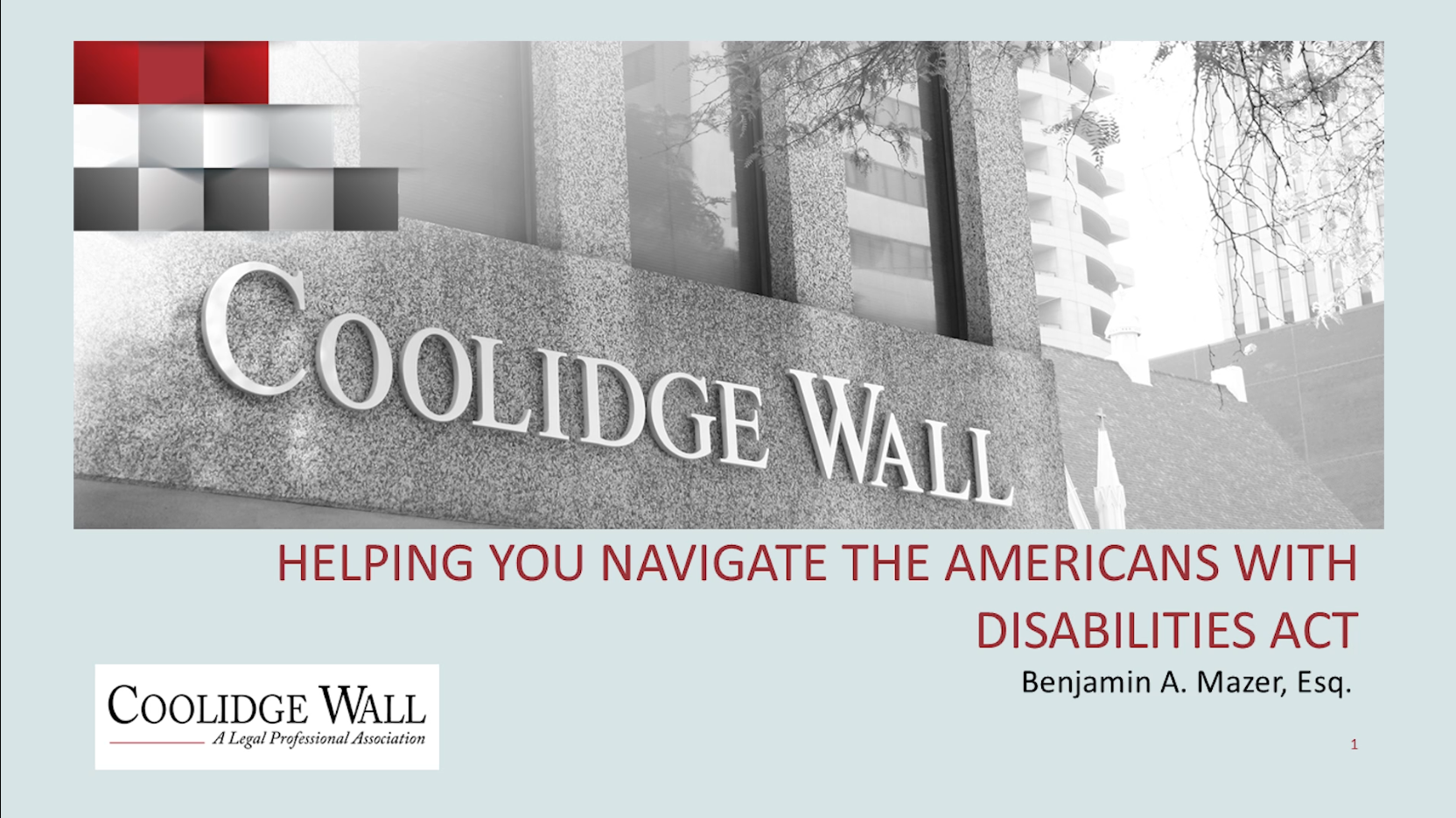 COOLIDGE WALL

HELPING YOU NAVIGATE THE AMERICANS WITH DISABILITIES ACT

Benjamin A. Mazer, Esq.

COOLIDGE WALL
A Legal Professional Association

1